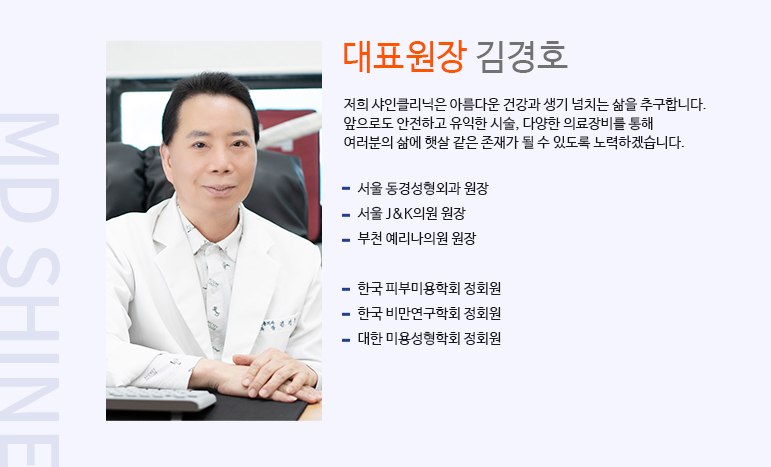 MD SHINE

대표원장 김경호

저희 샤인클리닉은 아름다운 건강과 생기 넘치는 삶을 추구합니다. 앞으로도 안전하고 유익한 시술, 다양한 의료장비를 통해 여러분의 삶에 햇살 같은 존재가 될 수 있도록 노력하겠습니다.

- 서울 동경성형외과 원장
- 서울 J&K의원 원장
- 부천 예리나의원 원장

- 한국 피부미용학회 정회원
- 한국 비만연구학회 정회원
- 대한 미용성형학회 정회원